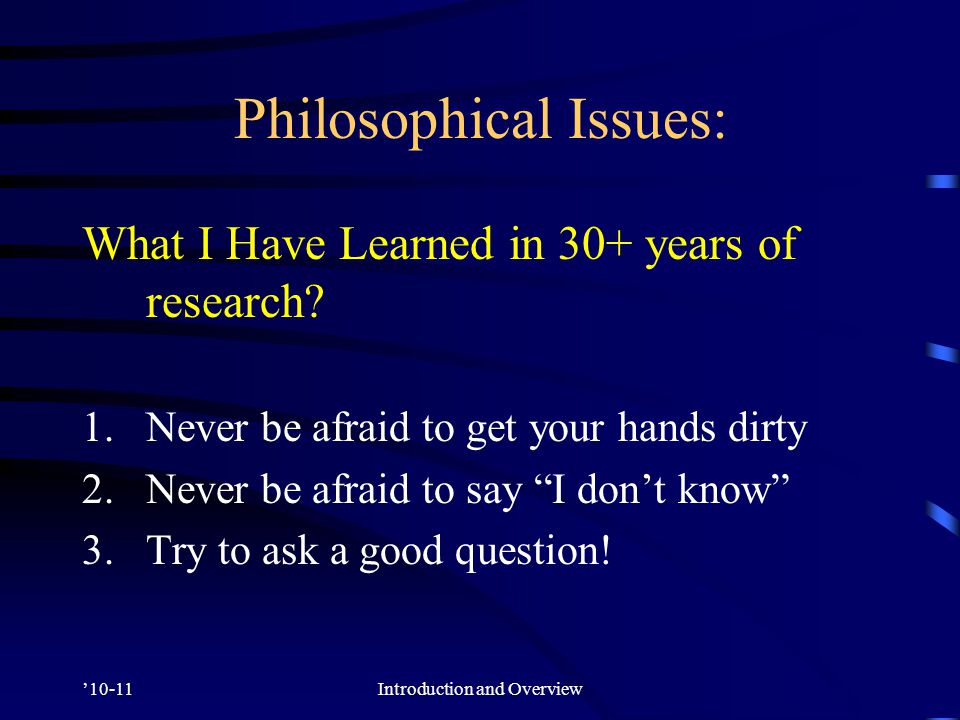 Philosophical Issues:

What I Have Learned in 30+ years of research?

1. Never be afraid to get your hands dirty
2. Never be afraid to say “I don’t know”
3. Try to ask a good question!

’10-11

Introduction and Overview